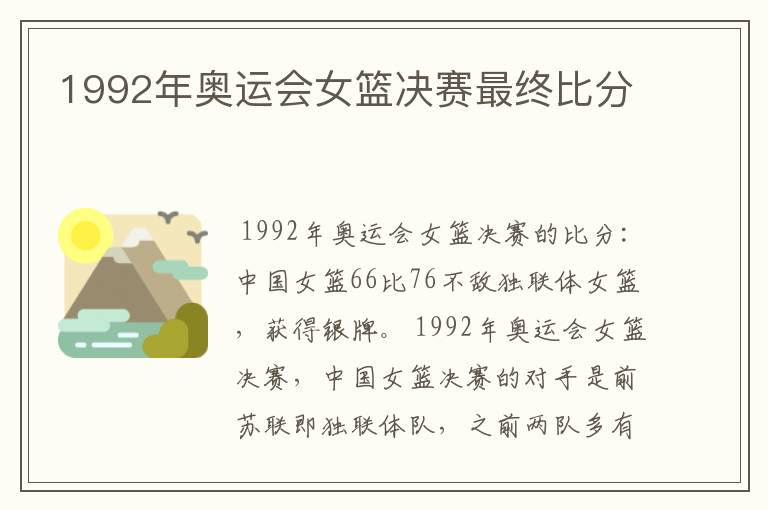 1992年奥运会女篮决赛最终比分

1992年奥运会女篮决赛的比分：中国女篮66比76不敌独联体女篮，获得银牌。1992年奥运会女篮决赛，中国女篮决赛的对手是前苏联即独联体队，之前两队多有